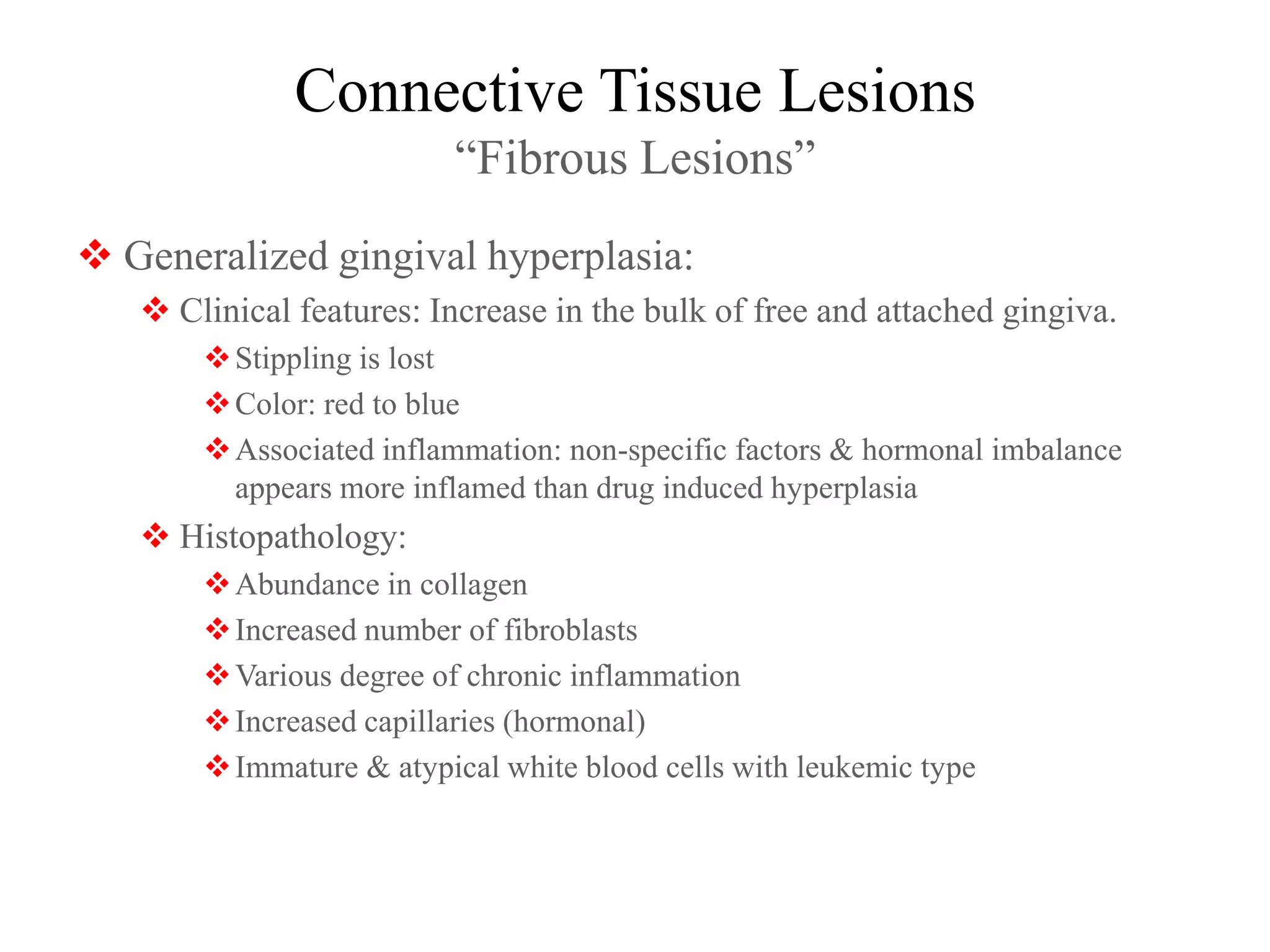 Connective Tissue Lesions
“Fibrous Lesions”

❖ Generalized gingival hyperplasia:
❖ Clinical features: Increase in the bulk of free and attached gingiva.
❖ Stippling is lost
❖ Color: red to blue
❖ Associated inflammation: non-specific factors & hormonal imbalance appears more inflamed than drug induced hyperplasia
❖ Histopathology:
❖ Abundance in collagen
❖ Increased number of fibroblasts
❖ Various degree of chronic inflammation
❖ Increased capillaries (hormonal)
❖ Immature & atypical white blood cells with leukemic type